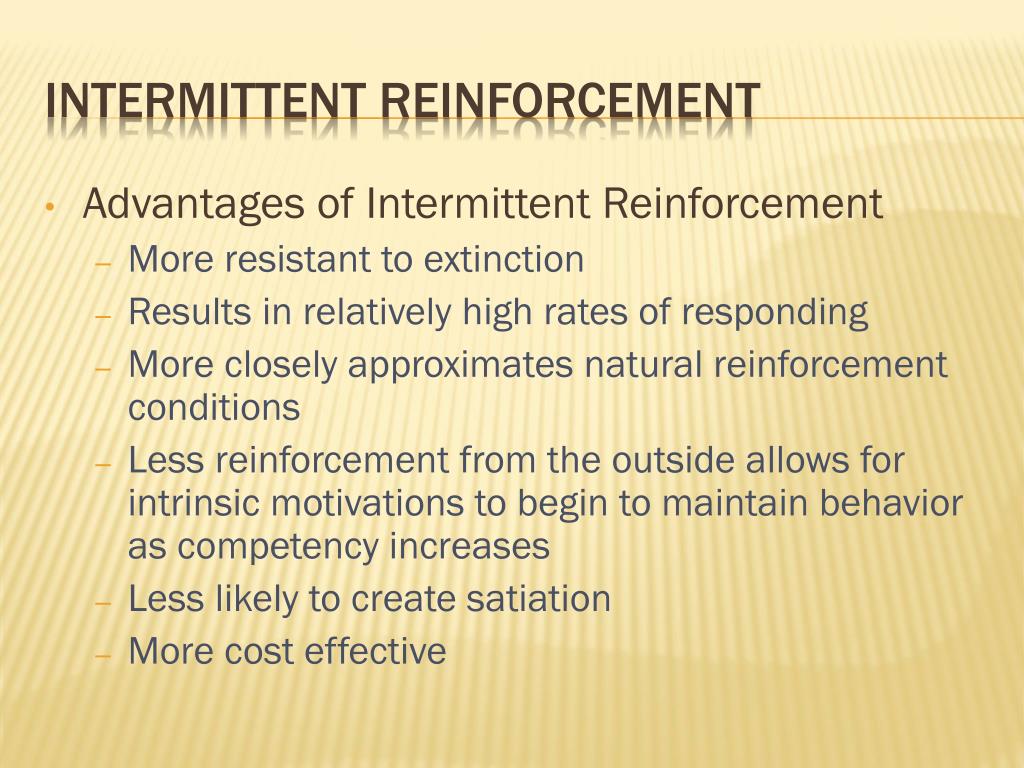 INTERMITTENT REINFORCEMENT

• Advantages of Intermittent Reinforcement
– More resistant to extinction
– Results in relatively high rates of responding
– More closely approximates natural reinforcement conditions
– Less reinforcement from the outside allows for intrinsic motivations to begin to maintain behavior as competency increases
– Less likely to create satiation
– More cost effective